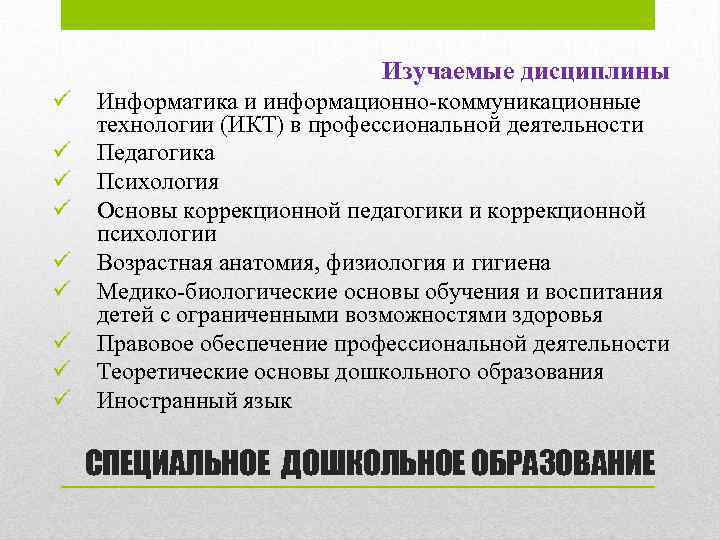 Изучаемые дисциплины

✓ Информатика и информационно-коммуникационные технологии (ИКТ) в профессиональной деятельности
✓ Педагогика
✓ Психология
✓ Основы коррекционной педагогики и коррекционной психологии
✓ Возрастная анатомия, физиология и гигиена
✓ Медико-биологические основы обучения и воспитания детей с ограниченными возможностями здоровья
✓ Правовое обеспечение профессиональной деятельности
✓ Теоретические основы дошкольного образования
✓ Иностранный язык

СПЕЦИАЛЬНОЕ ДОШКОЛЬНОЕ ОБРАЗОВАНИЕ